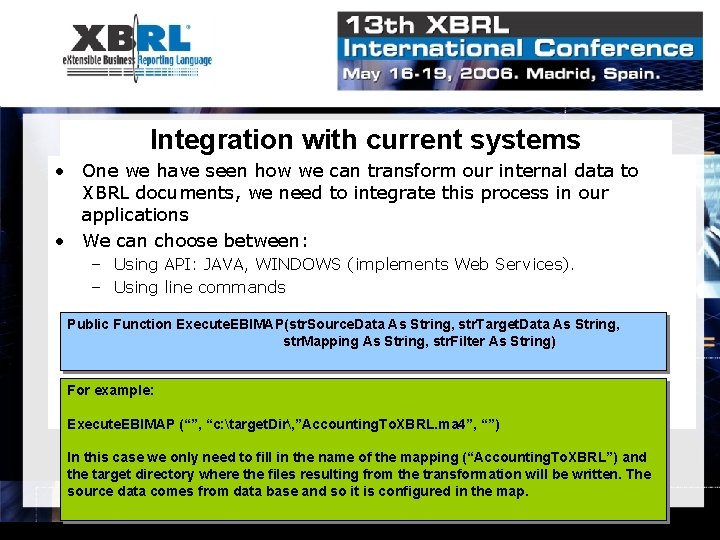 XBRL
eXtensible Business Reporting Language

13th XBRL
International Conference
May 16-19, 2006. Madrid, Spain.

Integration with current systems

• One we have seen how we can transform our internal data to XBRL documents, we need to integrate this process in our applications
• We can choose between:
– Using API: JAVA, WINDOWS (implements Web Services).
– Using line commands

Public Function ExecuteEBIMAP(strSourceData As String, strTargetData As String, strMapping As String, strFilter As String)

For example:

ExecuteEBIMAP (“”, “c:\targetDir\,”AccountingToXBRL.ma4”, “”)

In this case we only need to fill in the name of the mapping (“AccountingToXBRL”) and the target directory where the files resulting from the transformation will be written. The source data comes from data base and so it is configured in the map.